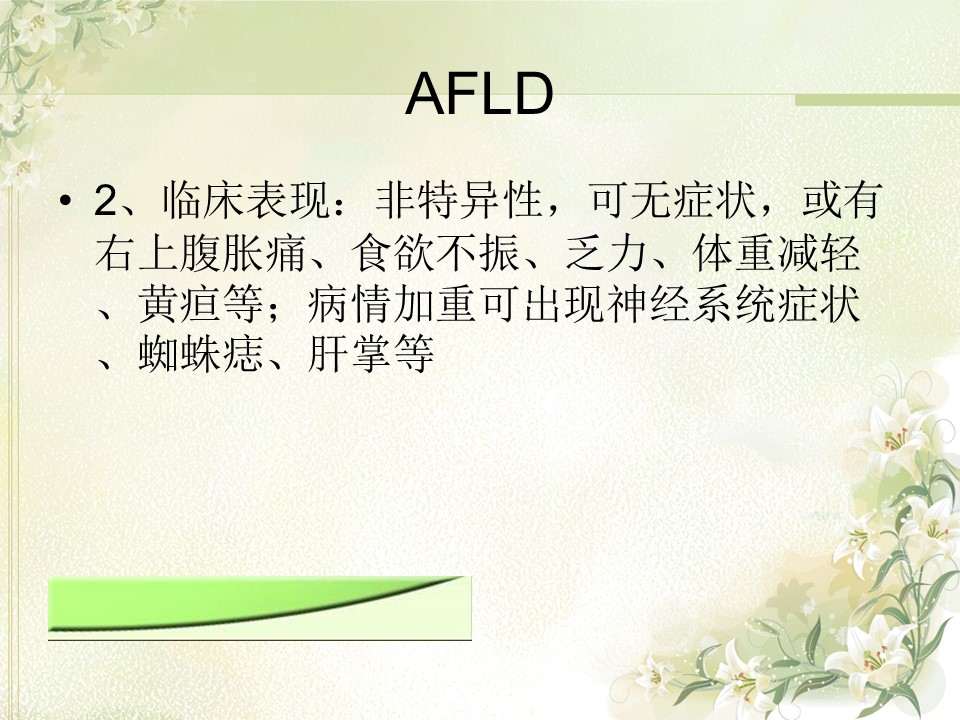 AFLD

• 2、临床表现：非特异性，可无症状，或有右上腹胀痛、食欲不振、乏力、体重减轻、黄疸等；病情加重可出现神经系统症状、蜘蛛痣、肝掌等